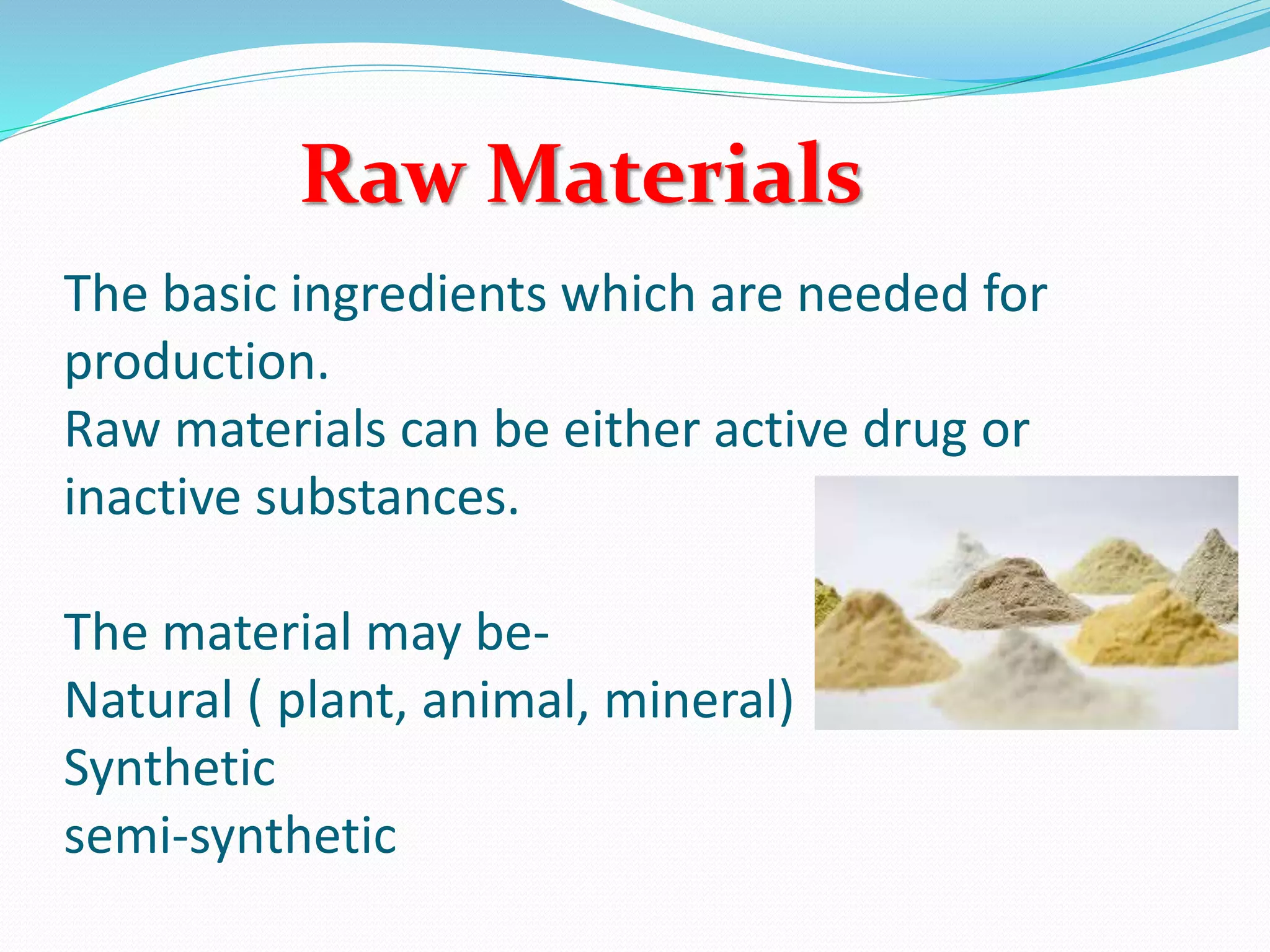 Raw Materials

The basic ingredients which are needed for production.
Raw materials can be either active drug or inactive substances.

The material may be-
Natural ( plant, animal, mineral)
Synthetic
semi-synthetic